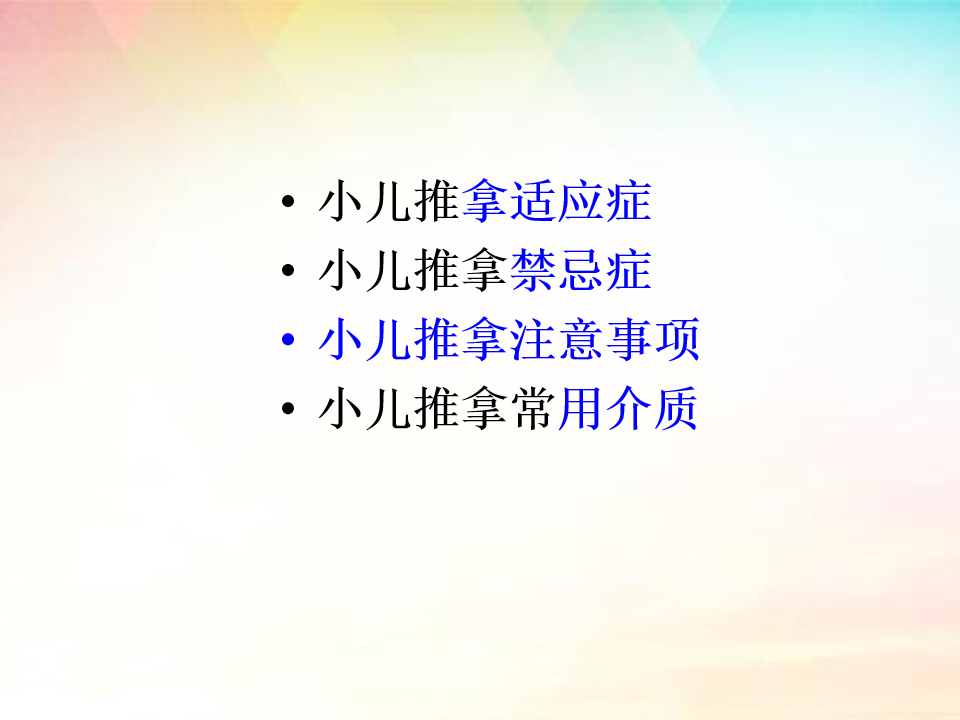 • 小儿推拿适应症
• 小儿推拿禁忌症
• 小儿推拿注意事项
• 小儿推拿常用介质